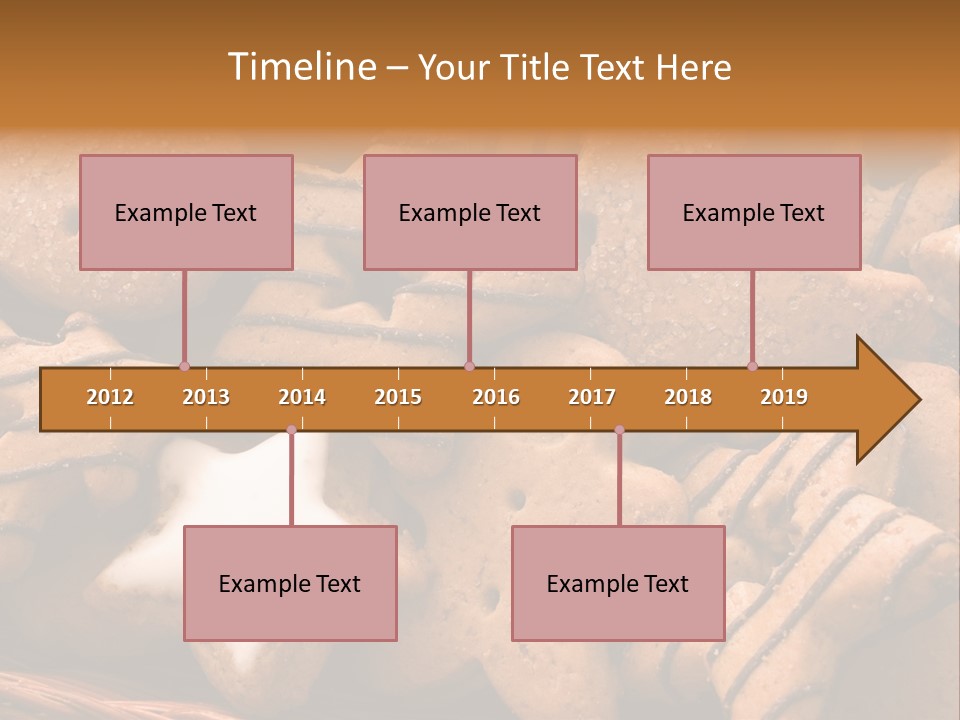 Timeline – Your Title Text Here

Example Text

Example Text

Example Text

2012 2013 2014 2015 2016 2017 2018 2019

Example Text

Example Text